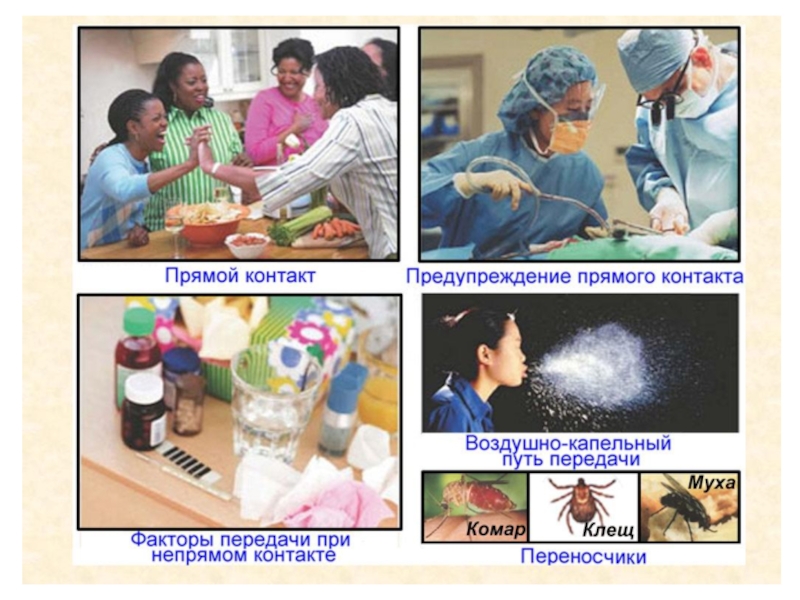 Прямой контакт

Предупреждение прямого контакта

Факторы передачи при непрямом контакте

Воздушно-капельный путь передачи

Комар

Клещ

Муха

Переносчики